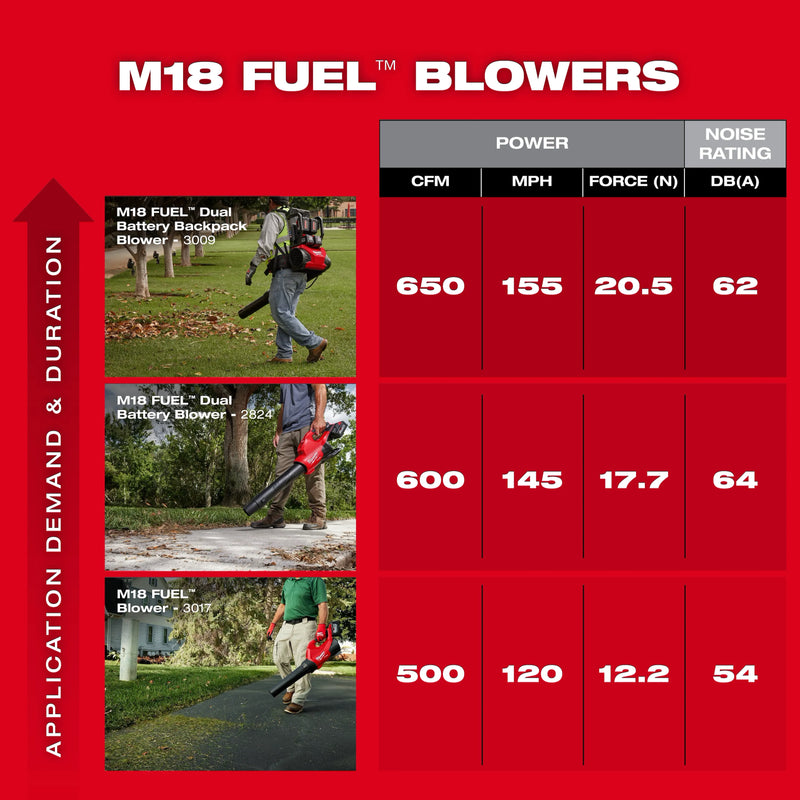 M18 FUEL™ BLOWERS

APPLICATION DEMAND & DURATION

| | POWER | | | NOISE RATING |
|---|---|---|---|---|
| | CFM | MPH | FORCE (N) | DB(A) |
| M18 FUEL™ Dual Battery Backpack Blower - 3009 | 650 | 155 | 20.5 | 62 |
| M18 FUEL™ Dual Battery Blower - 2824 | 600 | 145 | 17.7 | 64 |
| M18 FUEL™ Blower - 3017 | 500 | 120 | 12.2 | 54 |